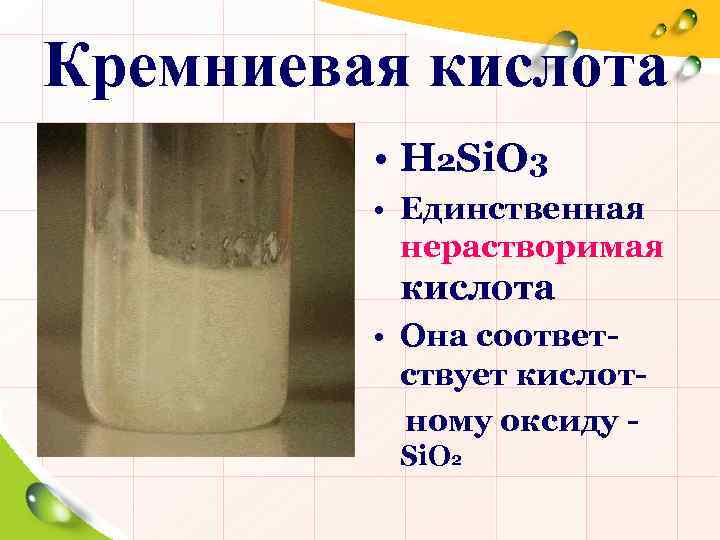 Кремниевая кислота

• $H_2SiO_3$
• Единственная нерастворимая кислота
• Она соответствует кислотному оксиду - $SiO_2$